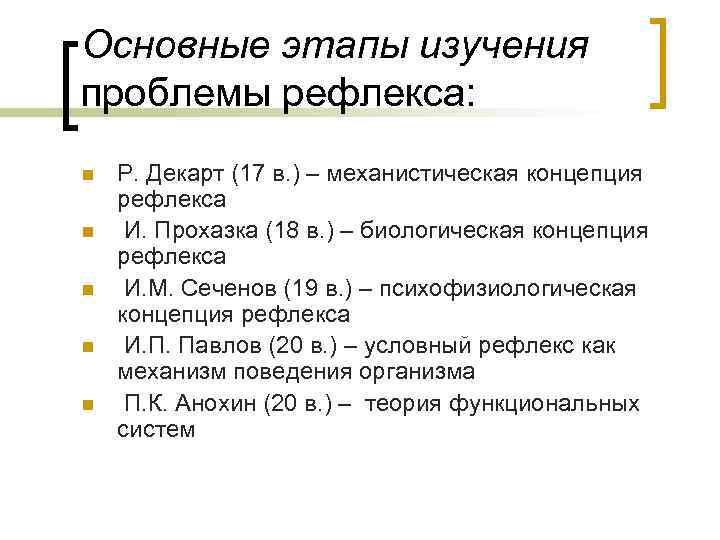 Основные этапы изучения проблемы рефлекса:

- Р. Декарт (17 в.) – механистическая концепция рефлекса
- И. Прохазка (18 в.) – биологическая концепция рефлекса
- И.М. Сеченов (19 в.) – психофизиологическая концепция рефлекса
- И.П. Павлов (20 в.) – условный рефлекс как механизм поведения организма
- П.К. Анохин (20 в.) – теория функциональных систем